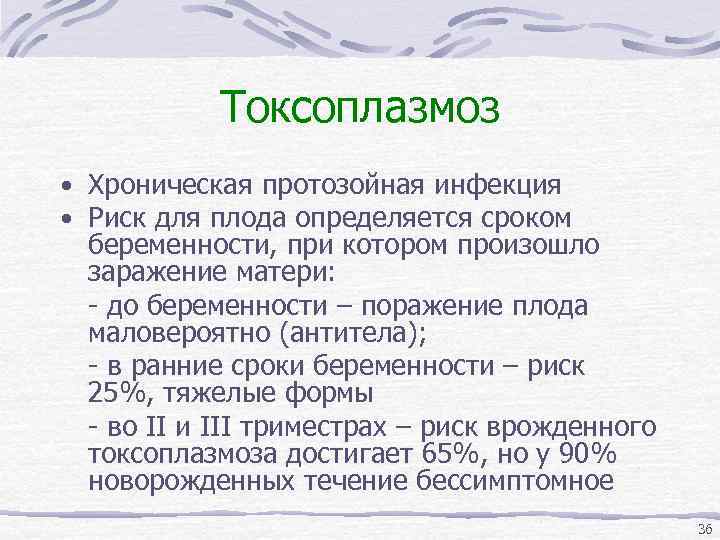 Токсоплазмоз

• Хроническая протозойная инфекция
• Риск для плода определяется сроком беременности, при котором произошло заражение матери:

- до беременности – поражение плода маловероятно (антитела);

- в ранние сроки беременности – риск 25%, тяжелые формы

- во II и III триместрах – риск врожденного токсоплазмоза достигает 65%, но у 90% новорожденных течение бессимптомное

36